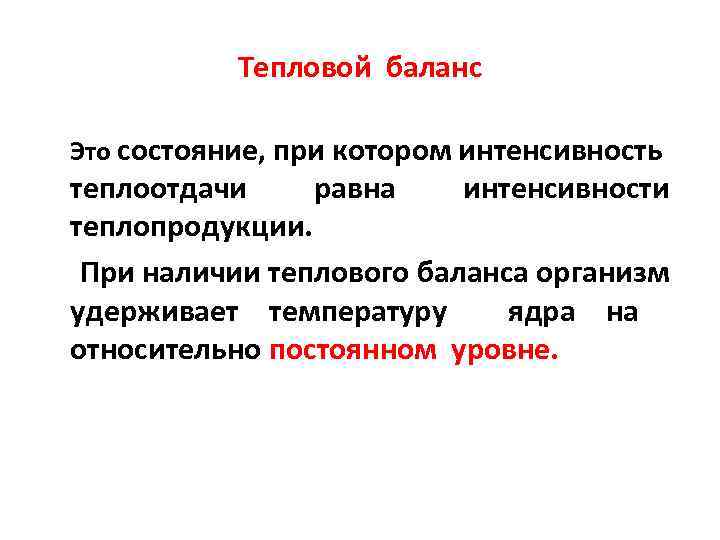 Тепловой баланс

Это состояние, при котором интенсивность теплоотдачи равна интенсивности теплопродукции.

При наличии теплового баланса организм удерживает температуру ядра на относительно постоянном уровне.